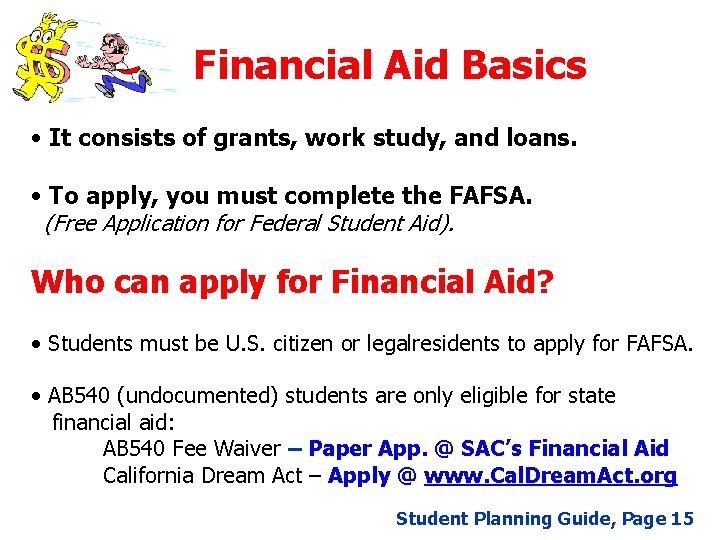 Financial Aid Basics

• It consists of grants, work study, and loans.

• To apply, you must complete the FAFSA. (Free Application for Federal Student Aid).

Who can apply for Financial Aid?

• Students must be U.S. citizen or legalresidents to apply for FAFSA.

• AB540 (undocumented) students are only eligible for state financial aid:
AB540 Fee Waiver – Paper App. @ SAC's Financial Aid
California Dream Act – Apply @ www.CalDreamAct.org

Student Planning Guide, Page 15